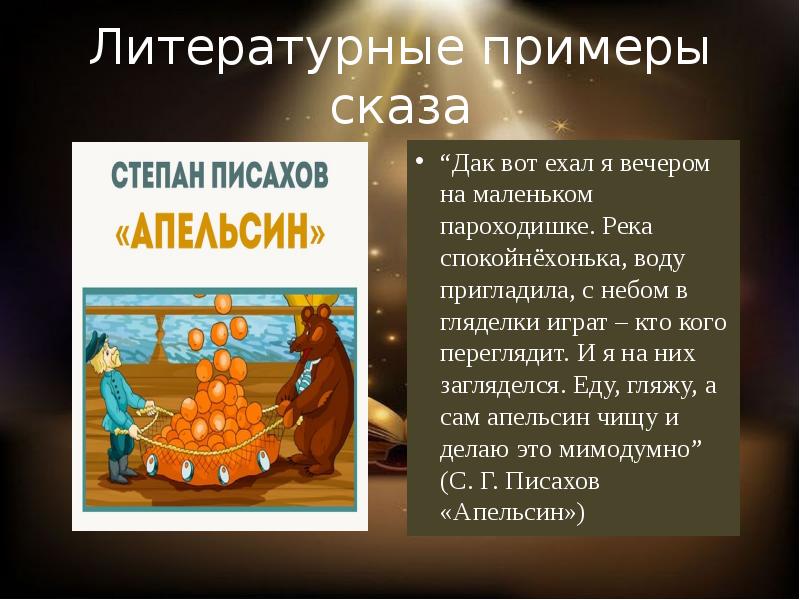 Литературные примеры сказа

СТЕПАН ПИСАХОВ
«АПЕЛЬСИН»

• “Дак вот ехал я вечером на маленьком пароходишке. Река спокойнёхонька, воду пригладила, с небом в гляделки играт – кто кого переглядит. И я на них загляделся. Еду, гляжу, а сам апельсин чищу и делаю это мимодумно” (С. Г. Писахов «Апельсин»)